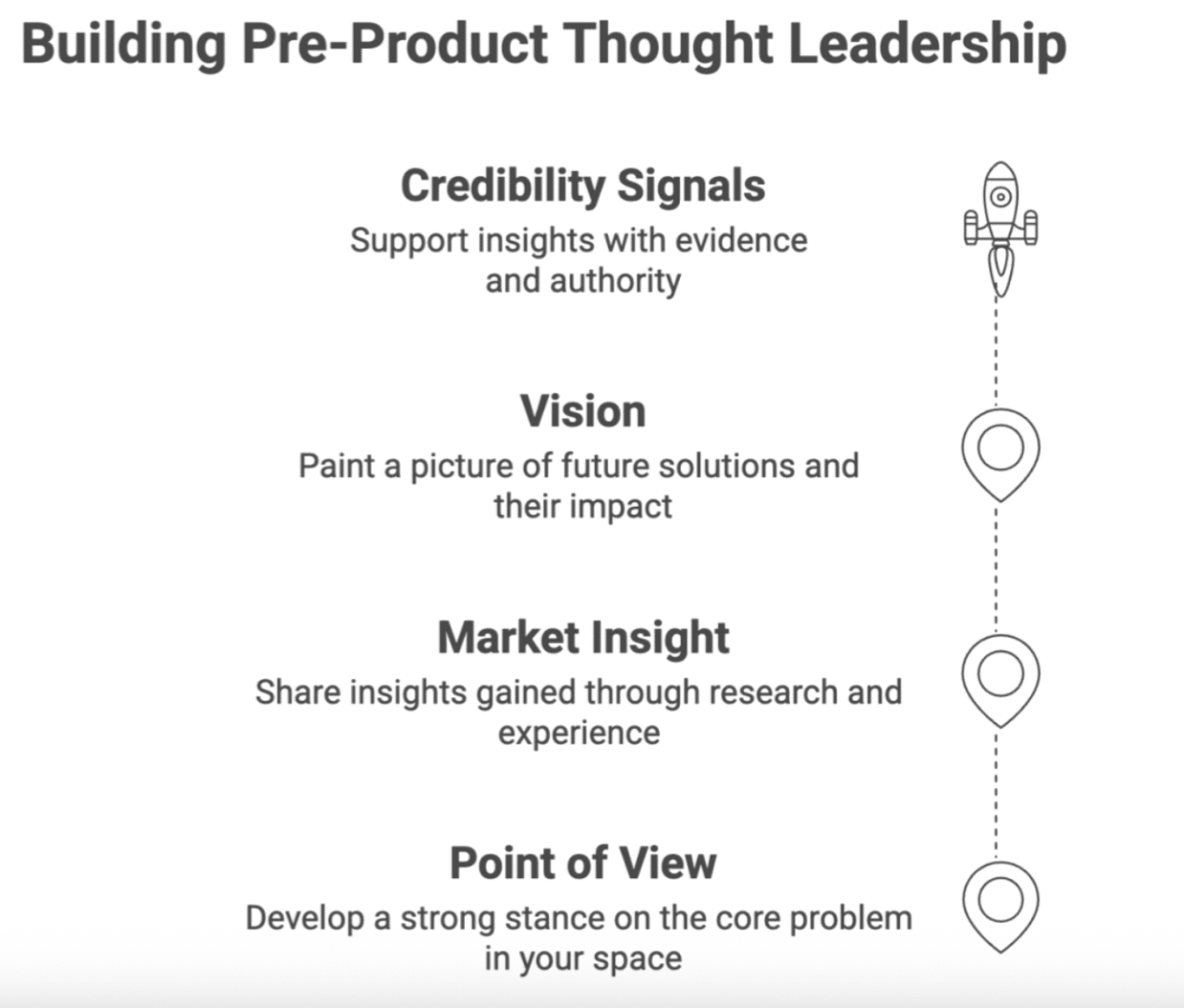 Building Pre-Product Thought Leadership

Credibility Signals
Support insights with evidence and authority

Vision
Paint a picture of future solutions and their impact

Market Insight
Share insights gained through research and experience

Point of View
Develop a strong stance on the core problem in your space